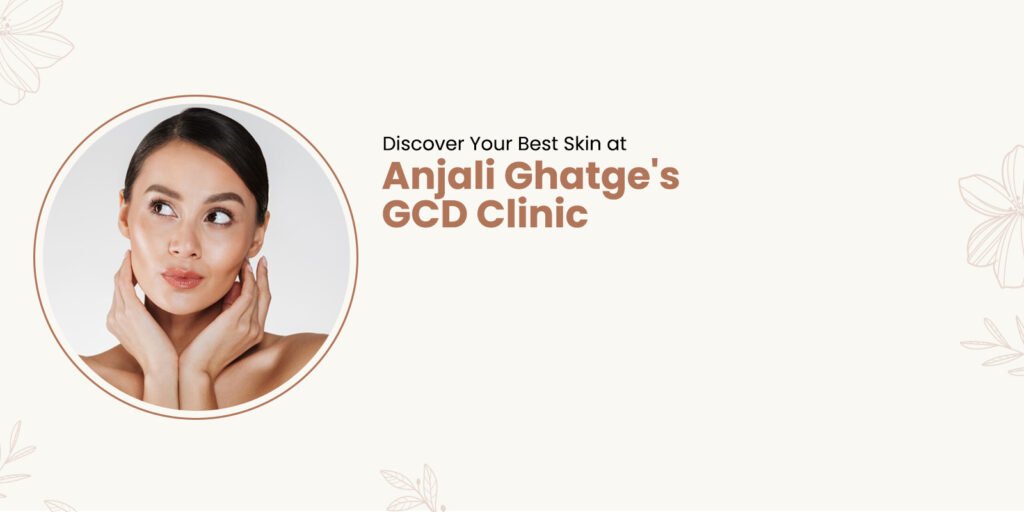 Discover Your Best Skin at
Anjali Ghatge's GCD Clinic